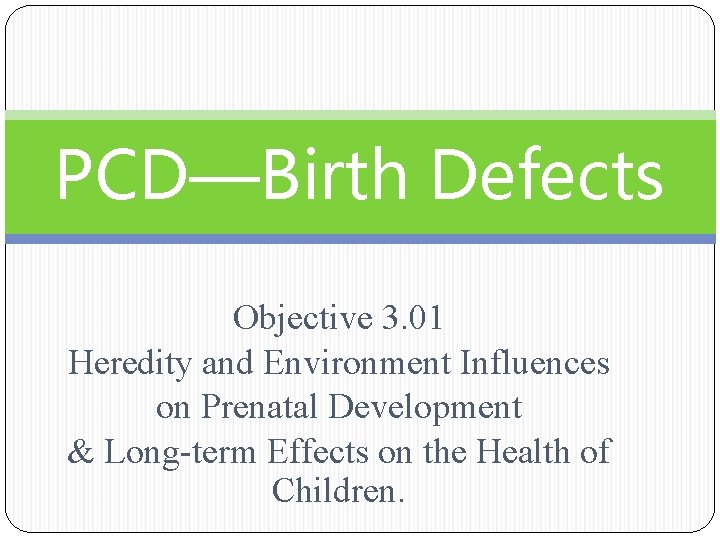 PCD—Birth Defects

Objective 3.01
Heredity and Environment Influences on Prenatal Development & Long-term Effects on the Health of Children.